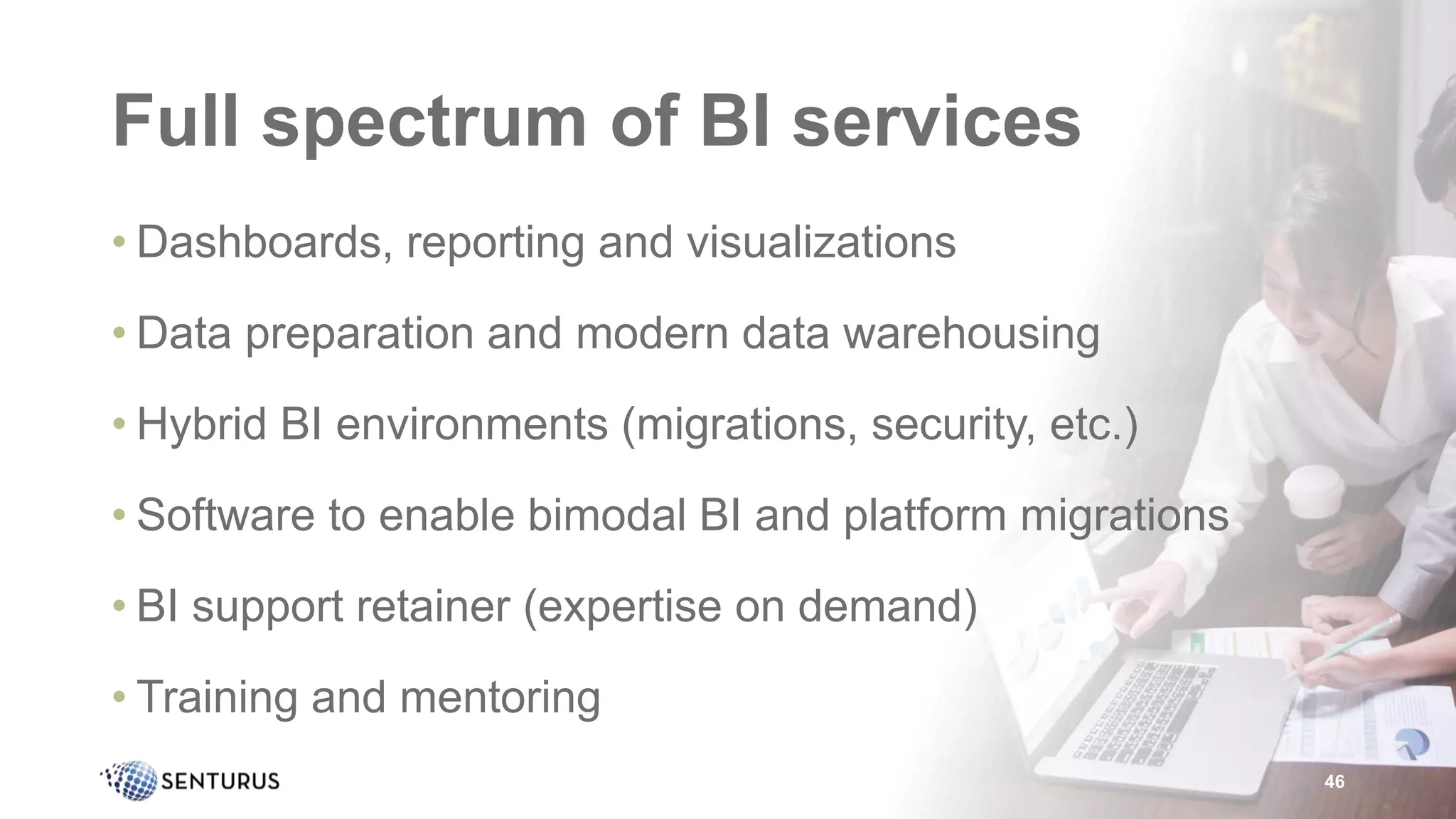 Full spectrum of BI services

• Dashboards, reporting and visualizations

• Data preparation and modern data warehousing

• Hybrid BI environments (migrations, security, etc.)

• Software to enable bimodal BI and platform migrations

• BI support retainer (expertise on demand)

• Training and mentoring

SENTURUS

46